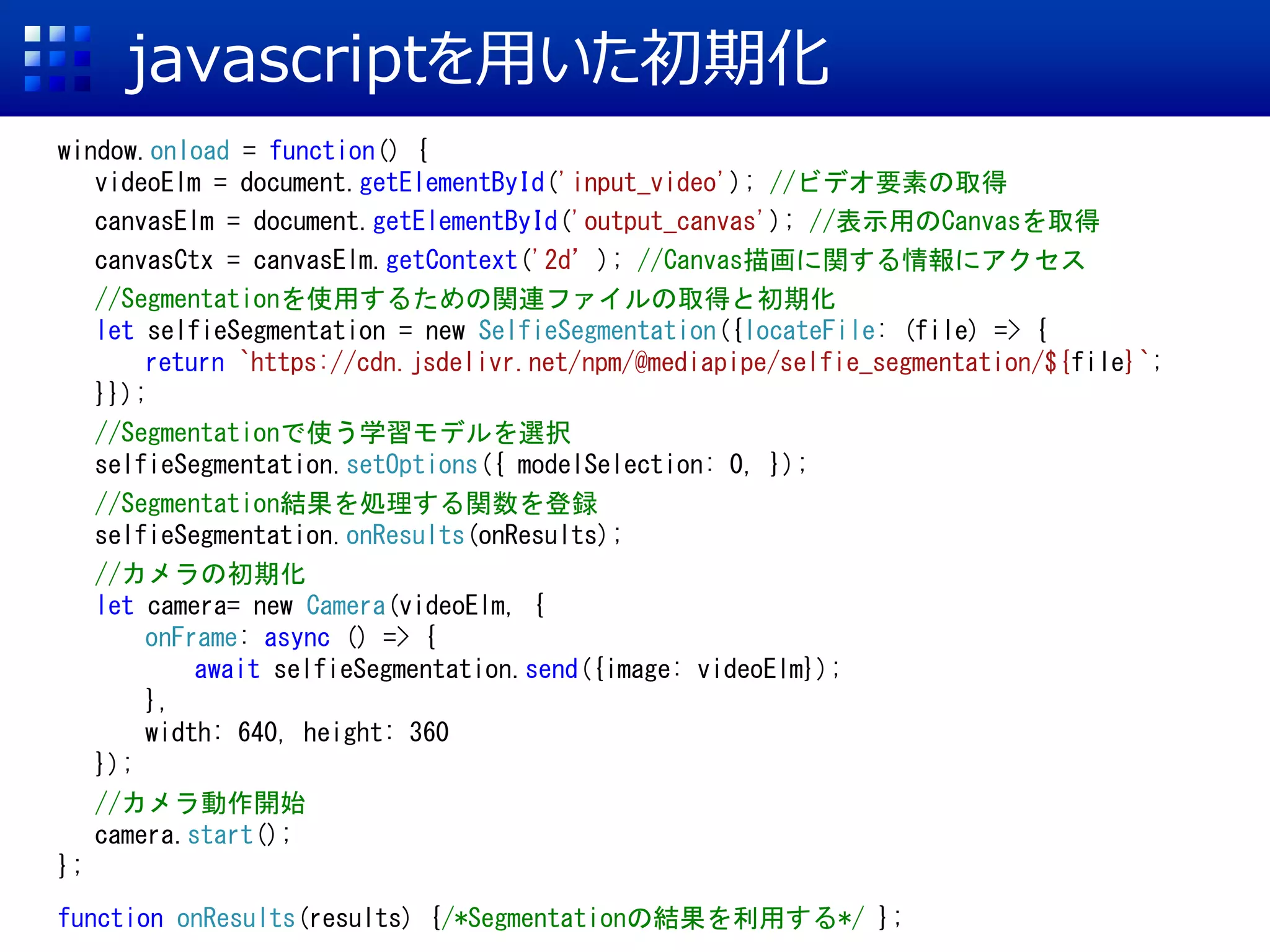 javascriptを用いた初期化

window.onload = function() {
videoElm = document.getElementById('input_video'); //ビデオ要素の取得
canvasElm = document.getElementById('output_canvas'); //表示用のCanvasを取得
canvasCtx = canvasElm.getContext('2d' ); //Canvas描画に関する情報にアクセス
//Segmentationを使用するための関連ファイルの取得と初期化
let selfieSegmentation = new SelfieSegmentation({locateFile: (file) => {
return `https://cdn.jsdelivr.net/npm/@mediapipe/selfie_segmentation/${file}`;
}});
//Segmentationで使う学習モデルを選択
selfieSegmentation.setOptions({ modelSelection: 0, });
//Segmentation結果を処理する関数を登録
selfieSegmentation.onResults(onResults);
//カメラの初期化
let camera= new Camera(videoElm, {
onFrame: async () => {
await selfieSegmentation.send({image: videoElm});
},
width: 640, height: 360
});
//カメラ動作開始
camera.start();
};

function onResults(results) {/*Segmentationの結果を利用する*/ };